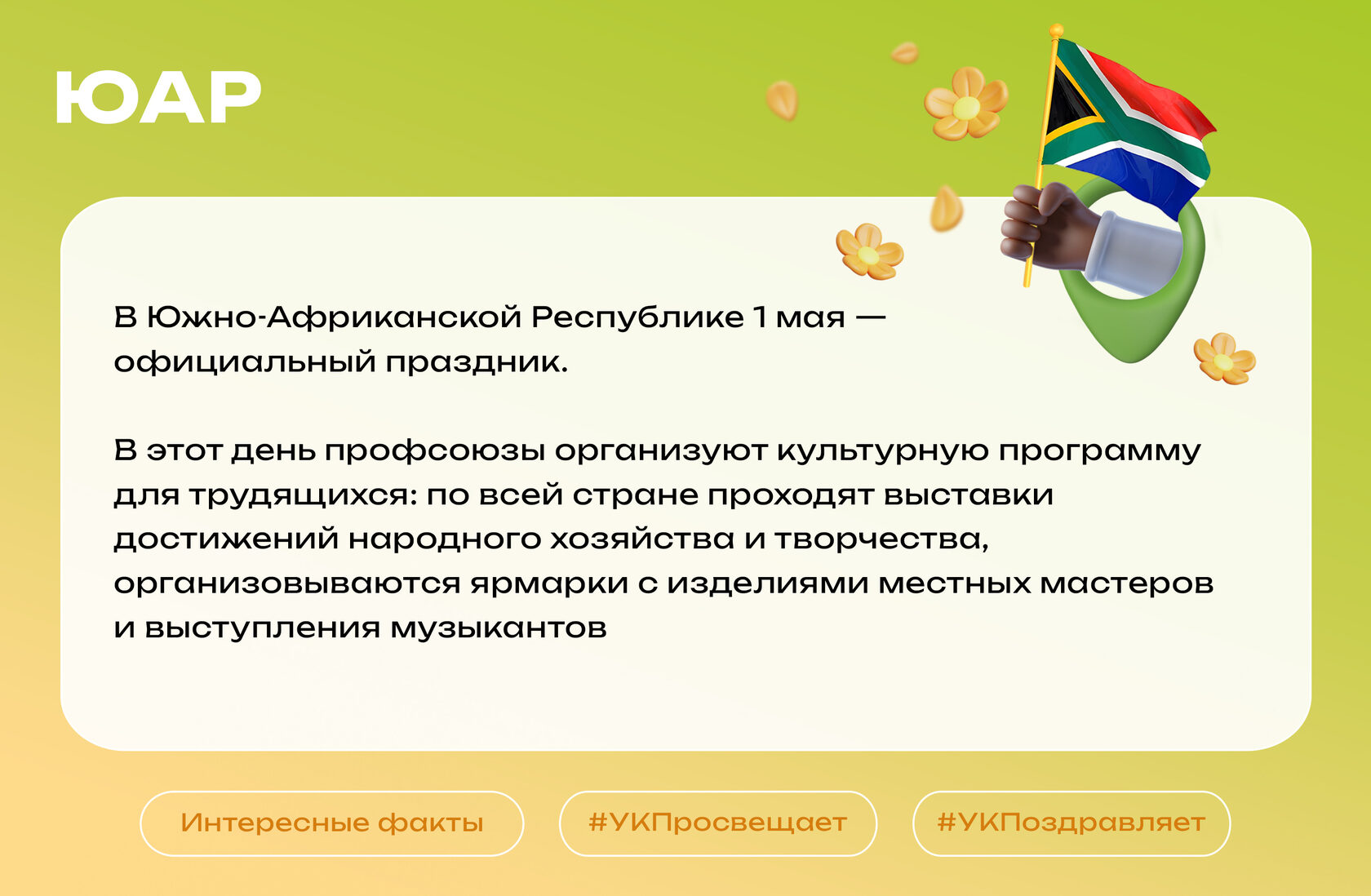 ЮАР

В Южно-Африканской Республике 1 мая — официальный праздник.

В этот день профсоюзы организуют культурную программу для трудящихся: по всей стране проходят выставки достижений народного хозяйства и творчества, организовываются ярмарки с изделиями местных мастеров и выступления музыкантов

Интересные факты

#УКПросвещает

#УКПоздравляет